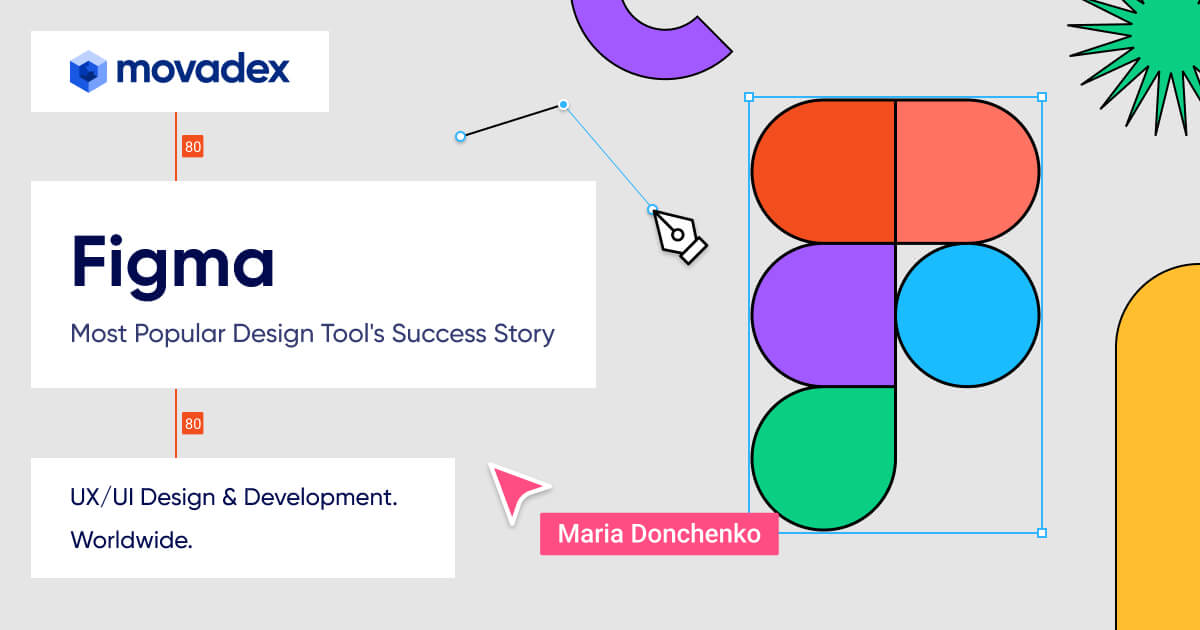 movadex

80

Figma

Most Popular Design Tool's Success Story

80

UX/UI Design & Development.
Worldwide.

Maria Donchenko